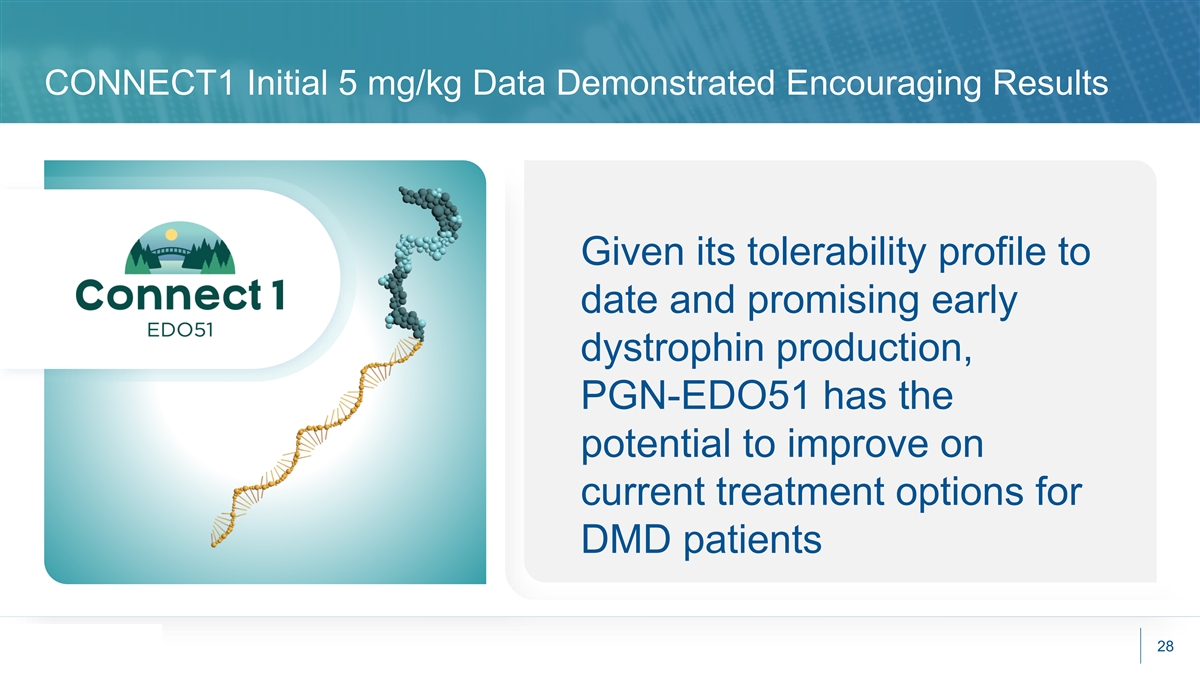 CONNECT1 Initial 5 mg/kg Data Demonstrated Encouraging Results

Connect 1
EDO51

Given its tolerability profile to date and promising early dystrophin production, PGN-EDO51 has the potential to improve on current treatment options for DMD patients

28